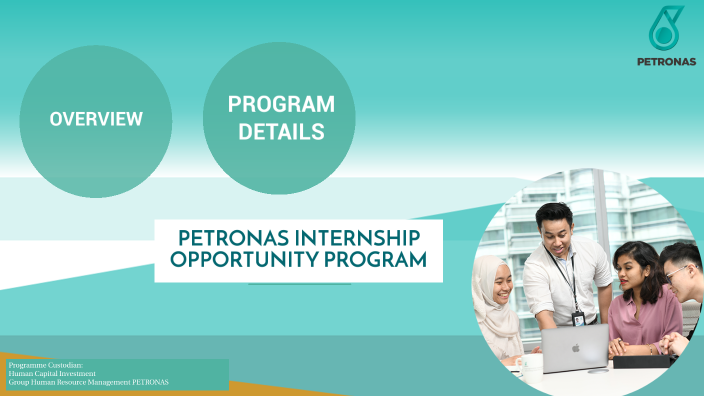 PETRONAS

OVERVIEW

PROGRAM DETAILS

PETRONAS INTERNSHIP OPPORTUNITY PROGRAM

Programme Custodian:
Human Capital Investment
Group Human Resource Management PETRONAS